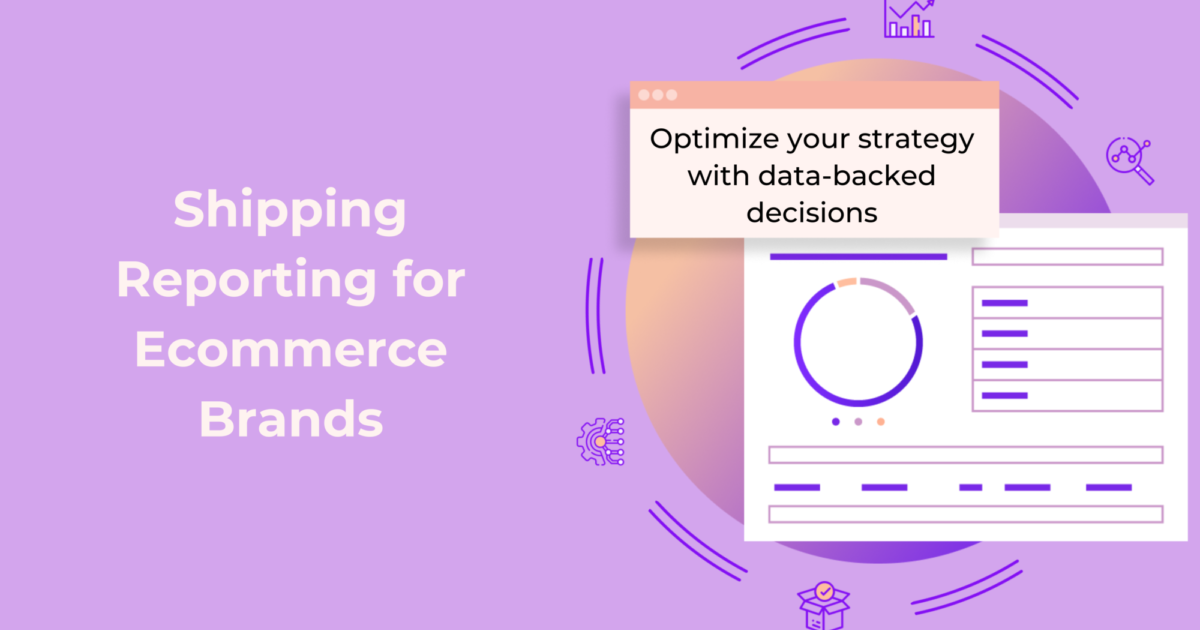 Shipping Reporting for Ecommerce Brands

Optimize your strategy with data-backed decisions